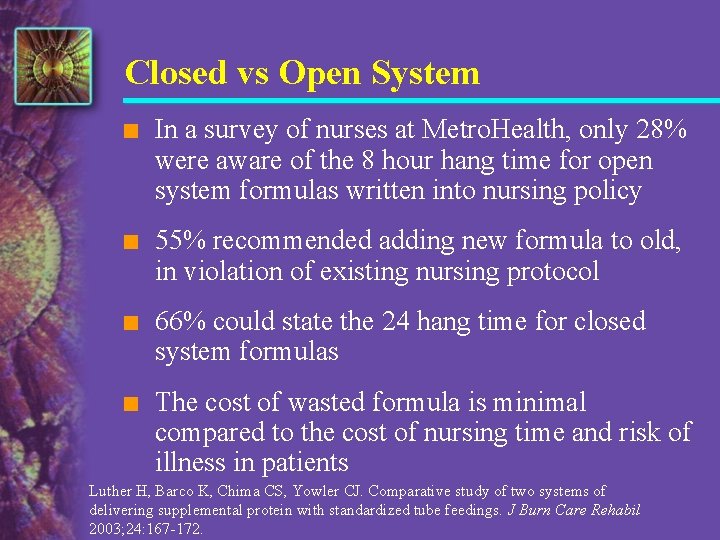 Closed vs Open System

■ In a survey of nurses at MetroHealth, only 28% were aware of the 8 hour hang time for open system formulas written into nursing policy

■ 55% recommended adding new formula to old, in violation of existing nursing protocol

■ 66% could state the 24 hang time for closed system formulas

■ The cost of wasted formula is minimal compared to the cost of nursing time and risk of illness in patients

Luther H, Barco K, Chima CS, Yowler CJ. Comparative study of two systems of delivering supplemental protein with standardized tube feedings. J Burn Care Rehabil 2003;24:167-172.